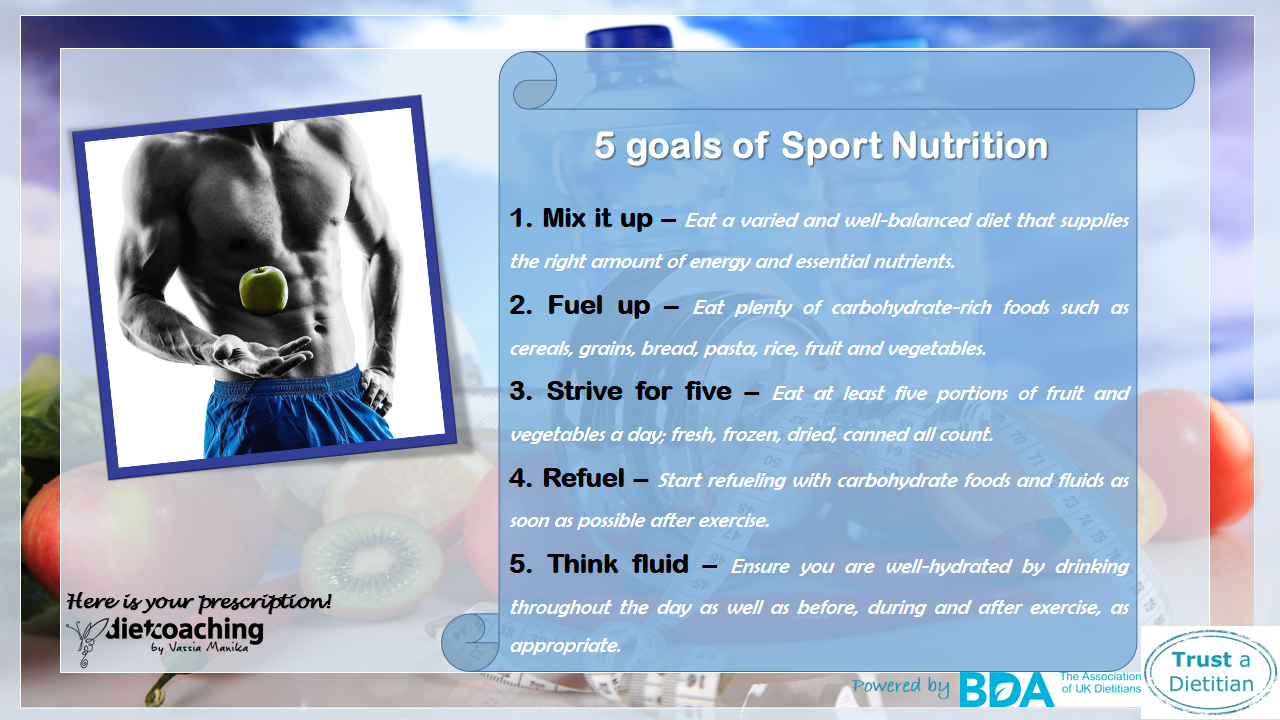 5 goals of Sport Nutrition

1. Mix it up – Eat a varied and well-balanced diet that supplies the right amount of energy and essential nutrients.

2. Fuel up – Eat plenty of carbohydrate-rich foods such as cereals, grains, bread, pasta, rice, fruit and vegetables.

3. Strive for five – Eat at least five portions of fruit and vegetables a day; fresh, frozen, dried, canned all count.

4. Refuel – Start refueling with carbohydrate foods and fluids as soon as possible after exercise.

5. Think fluid – Ensure you are well-hydrated by drinking throughout the day as well as before, during and after exercise, as appropriate.

Here is your prescription!

dietcoaching
by Vassia Manika

Powered by BDA The Association of UK Dietitians

Trust a Dietitian